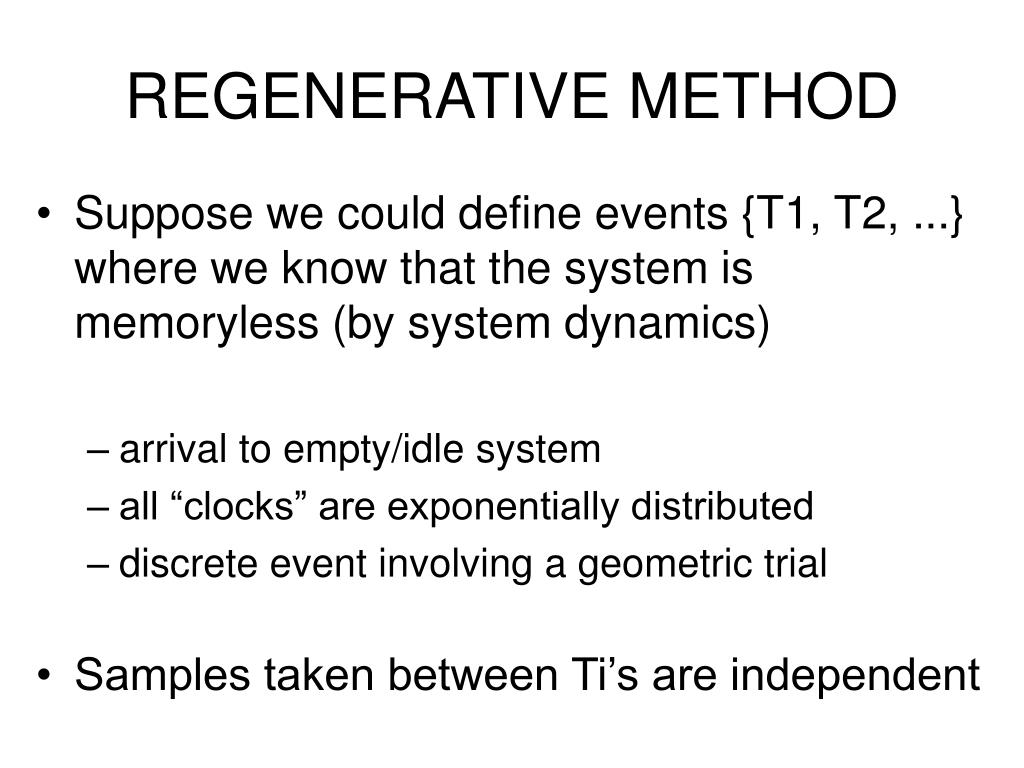 REGENERATIVE METHOD

• Suppose we could define events {T1, T2, ...} where we know that the system is memoryless (by system dynamics)

– arrival to empty/idle system
– all “clocks” are exponentially distributed
– discrete event involving a geometric trial

• Samples taken between Ti’s are independent